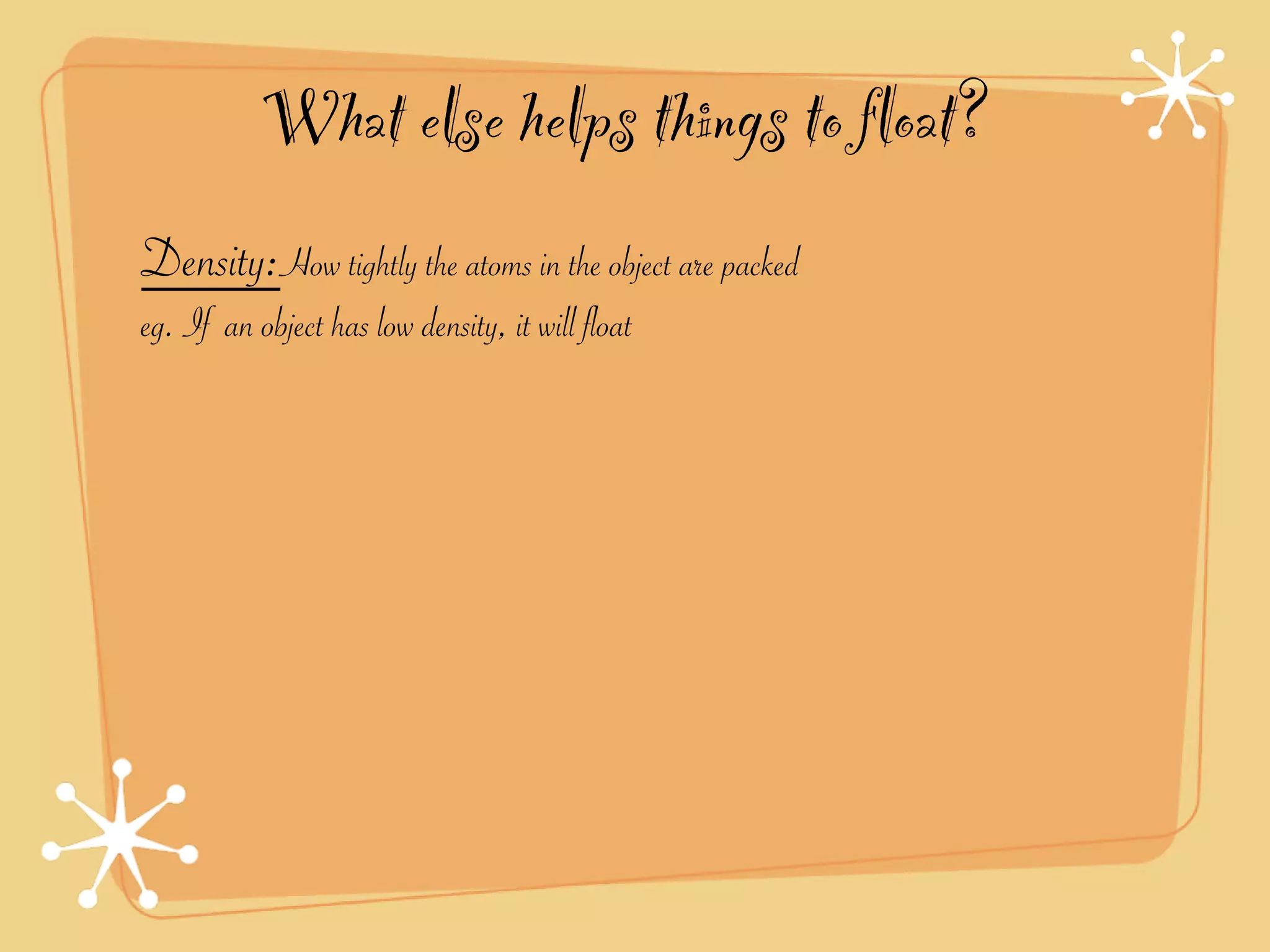 What else helps things to float?

Density: How tightly the atoms in the object are packed

eg. If an object has low density, it will float